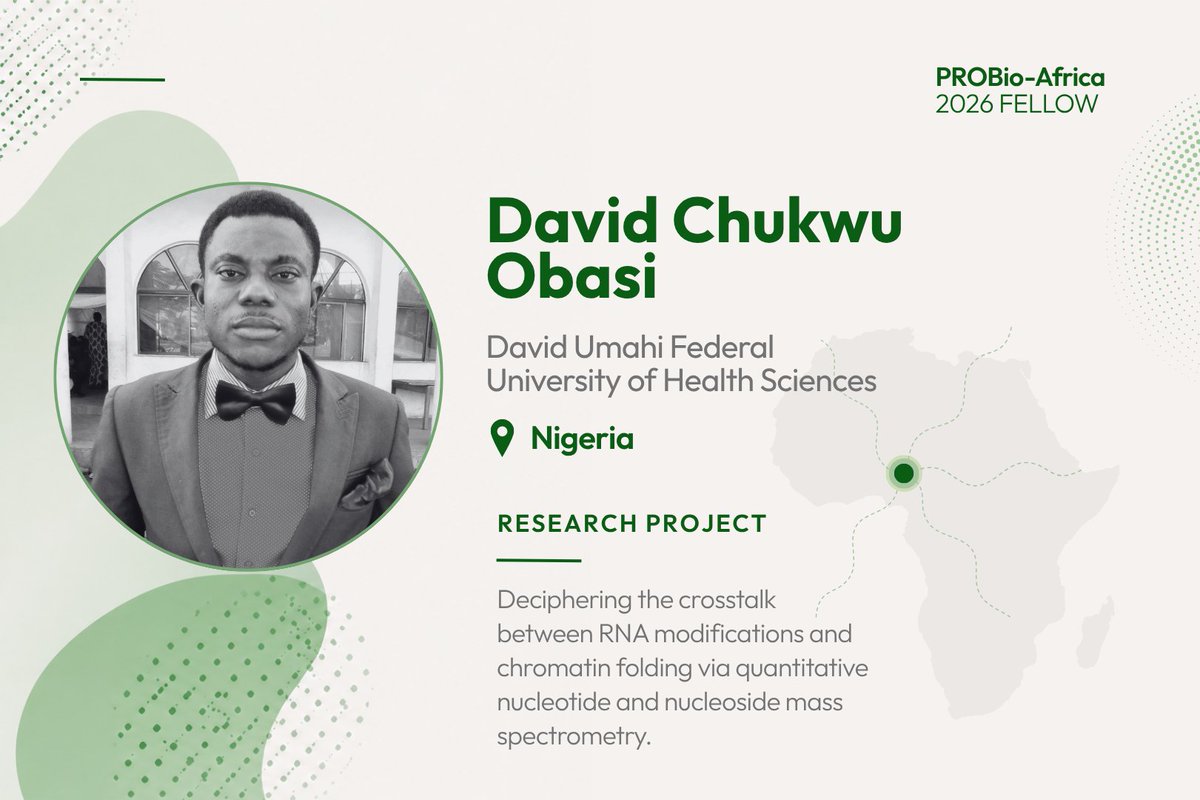 PROBio-Africa
2026 FELLOW

David Chukwu Obasi

David Umahi Federal University of Health Sciences

Nigeria

RESEARCH PROJECT

Deciphering the crosstalk between RNA modifications and chromatin folding via quantitative nucleotide and nucleoside mass spectrometry.